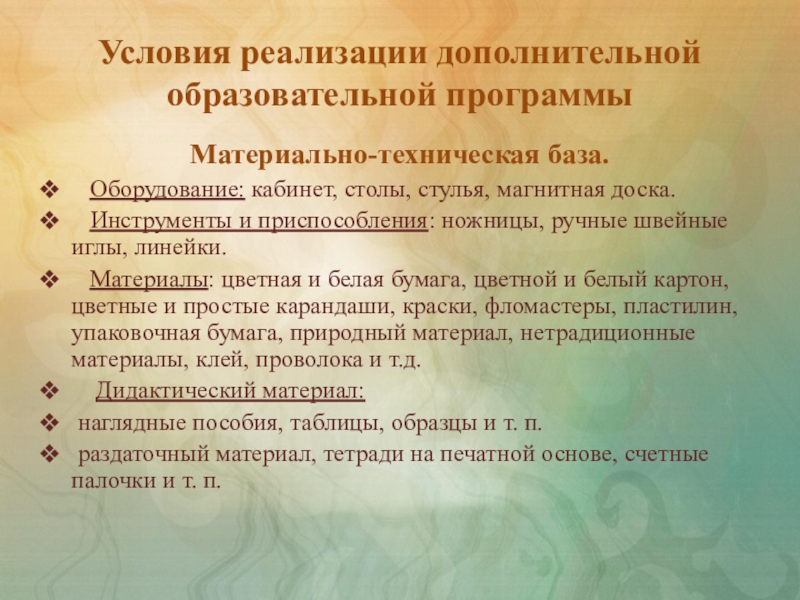 Условия реализации дополнительной образовательной программы

Материально-техническая база.

❖ Оборудование: кабинет, столы, стулья, магнитная доска.

❖ Инструменты и приспособления: ножницы, ручные швейные иглы, линейки.

❖ Материалы: цветная и белая бумага, цветной и белый картон, цветные и простые карандаши, краски, фломастеры, пластилин, упаковочная бумага, природный материал, нетрадиционные материалы, клей, проволока и т.д.

❖ Дидактический материал:

❖ наглядные пособия, таблицы, образцы и т. п.

❖ раздаточный материал, тетради на печатной основе, счетные палочки и т. п.